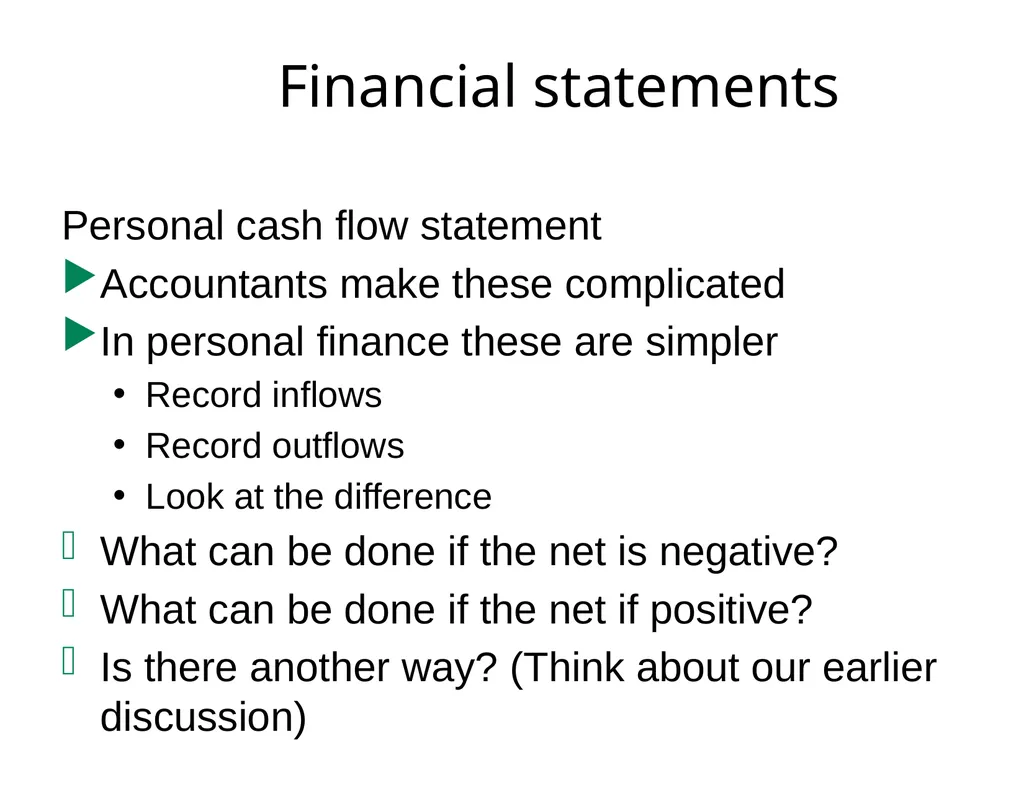 Financial statements

Personal cash flow statement

Accountants make these complicated

In personal finance these are simpler

- Record inflows
- Record outflows
- Look at the difference

What can be done if the net is negative?

What can be done if the net if positive?

Is there another way? (Think about our earlier discussion)